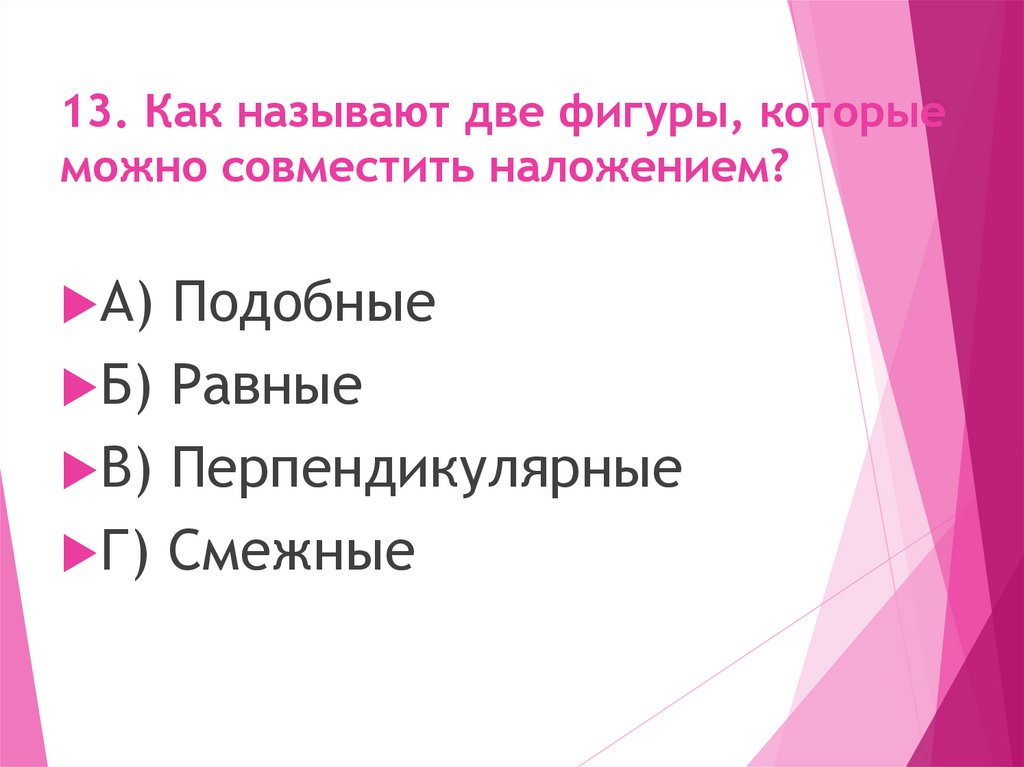 13. Как называют две фигуры, которые можно совместить наложением?

А) Подобные

Б) Равные

В) Перпендикулярные

Г) Смежные